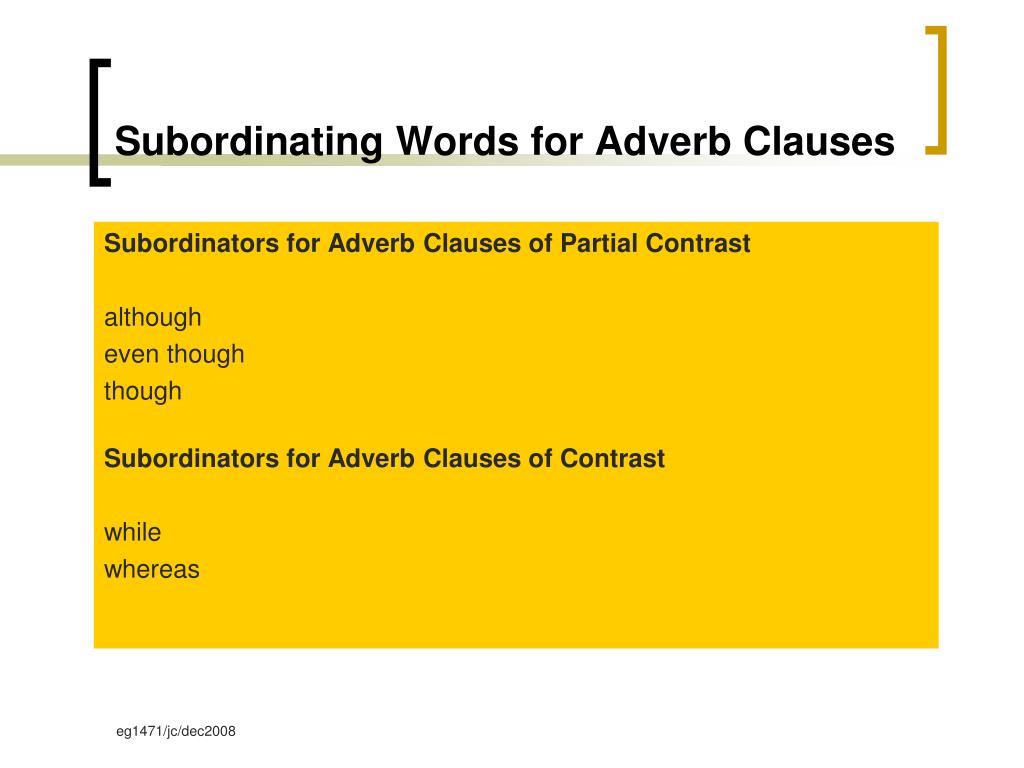 Subordinating Words for Adverb Clauses

Subordinators for Adverb Clauses of Partial Contrast

although
even though
though

Subordinators for Adverb Clauses of Contrast

while
whereas

eg1471/jc/dec2008